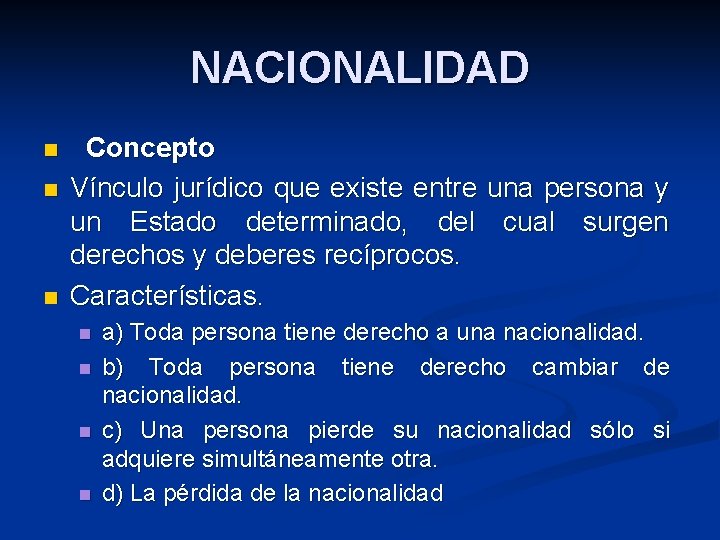 NACIONALIDAD

Concepto

Vínculo jurídico que existe entre una persona y un Estado determinado, del cual surgen derechos y deberes recíprocos.

Características.

a) Toda persona tiene derecho a una nacionalidad.

b) Toda persona tiene derecho cambiar de nacionalidad.

c) Una persona pierde su nacionalidad sólo si adquiere simultáneamente otra.

d) La pérdida de la nacionalidad